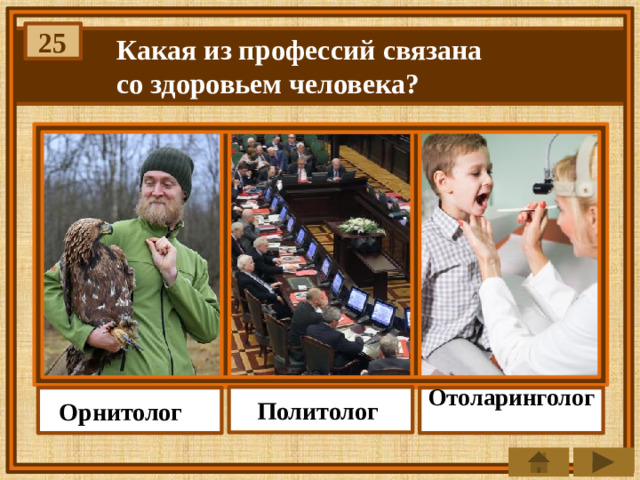 25

Какая из профессий связана со здоровьем человека?

Орнитолог

Политолог

Отоларинголог